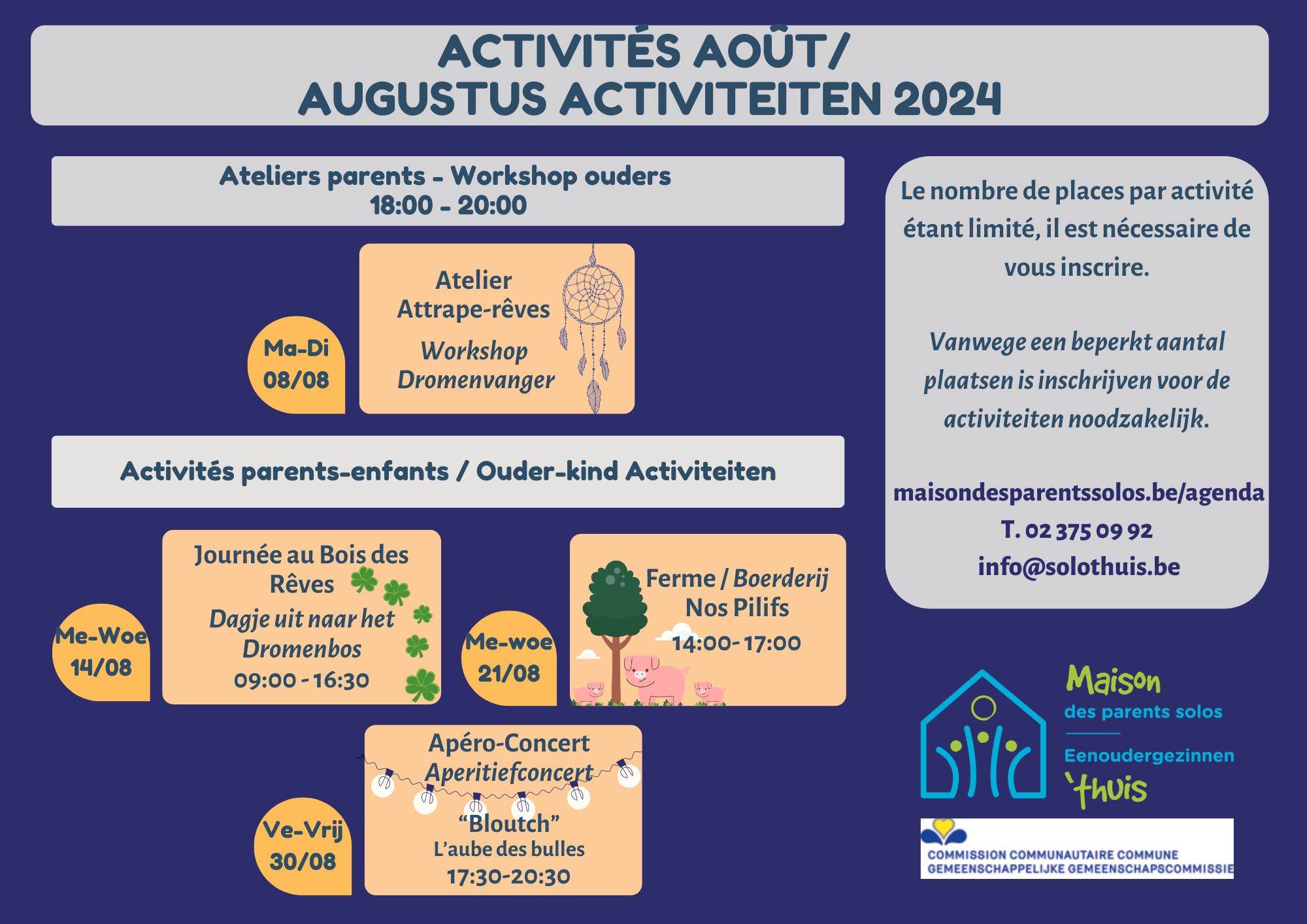 ACTIVITÉS AOÛT/
AUGUSTUS ACTIVITEITEN 2024

Ateliers parents - Workshop ouders
18:00 - 20:00

Ma-Di
08/08

Atelier
Attrape-rêves
Workshop
Dromenvanger

Activités parents-enfants / Ouder-kind Activiteiten

Me-Woe
14/08

Journée au Bois des Rêves
Dagje uit naar het Dromenbos
09:00 - 16:30

Me-woe
21/08

Ferme / Boerderij
Nos Pilifs
14:00- 17:00

Ve-Vrij
30/08

Apéro-Concert
Aperitiefconcert
"Bloutch"
L'aube des bulles
17:30-20:30

Le nombre de places par activité étant limité, il est nécessaire de vous inscrire.

Vanwege een beperkt aantal plaatsen is inschrijven voor de activiteiten noodzakelijk.

maisondesparentssolos.be/agenda
T. 02 375 09 92
info@solothuis.be

Maison
des parents solos
Eenoudergezinnen
'thuis

COMMISSION COMMUNAUTAIRE COMMUNE
GEMEENSCHAPPELIJKE GEMEENSCHAPSCOMMISSIE